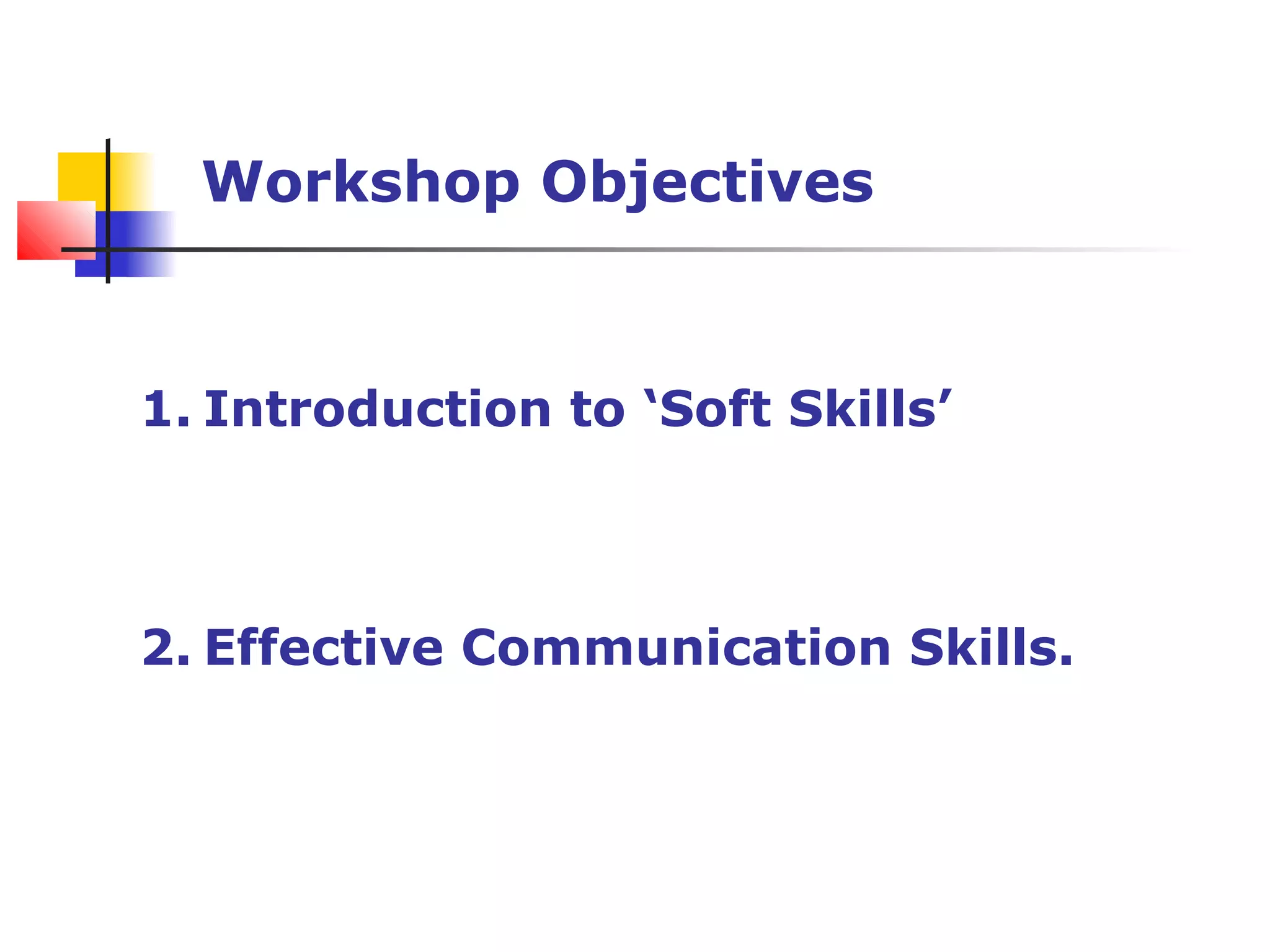 Workshop Objectives

1. Introduction to ‘Soft Skills’

2. Effective Communication Skills.